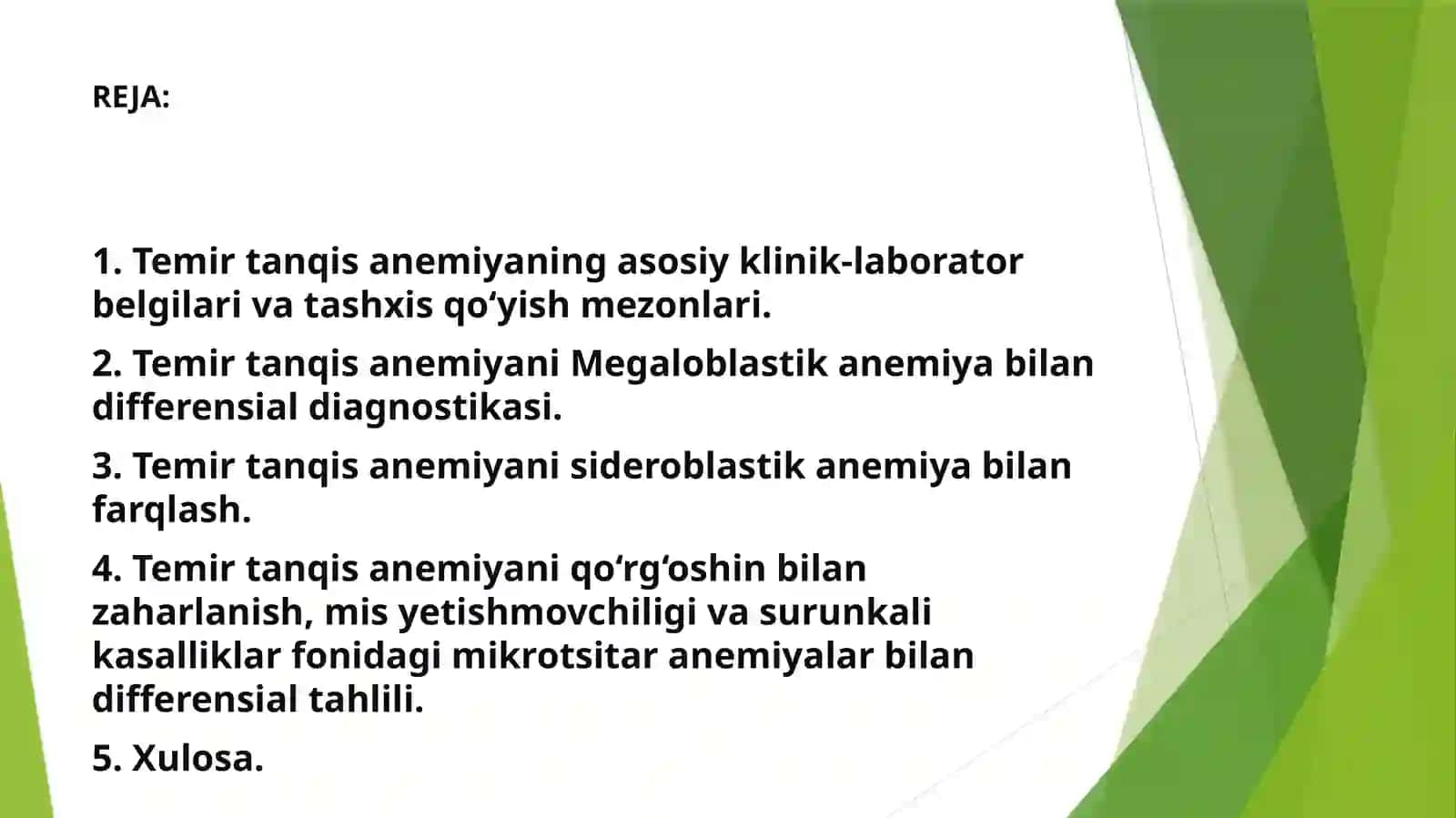 REJA:

1. Temir tanqis anemiyaning asosiy klinik-laborator belgilari va tashxis qo'yish mezonlari.

2. Temir tanqis anemiyani Megaloblastik anemiya bilan differensial diagnostikasi.

3. Temir tanqis anemiyani sideroblastik anemiya bilan farqlash.

4. Temir tanqis anemiyani qo'rg'oshin bilan zaharlanish, mis yetishmovchiligi va surunkali kasalliklar fonidagi mikrotsitar anemiyalar bilan differensial tahlili.

5. Xulosa.